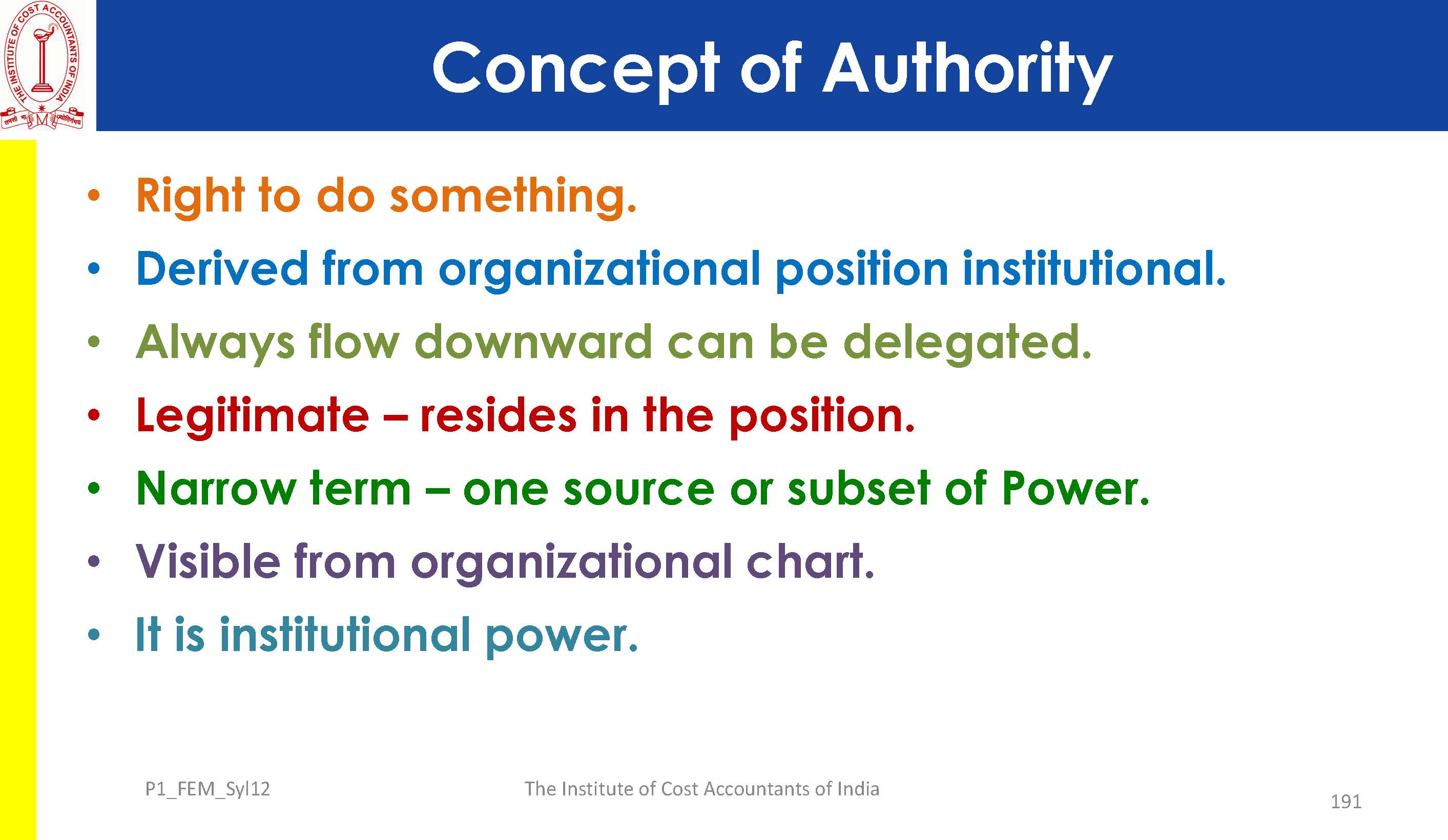 THE INSTITUTE OF COST ACCOUNTANTS OF INDIA

तमसो मा ज्योतिर्गमय

Concept of Authority

• Right to do something.
• Derived from organizational position institutional.
• Always flow downward can be delegated.
• Legitimate – resides in the position.
• Narrow term – one source or subset of Power.
• Visible from organizational chart.
• It is institutional power.

P1_FEM_Syl12

The Institute of Cost Accountants of India

191